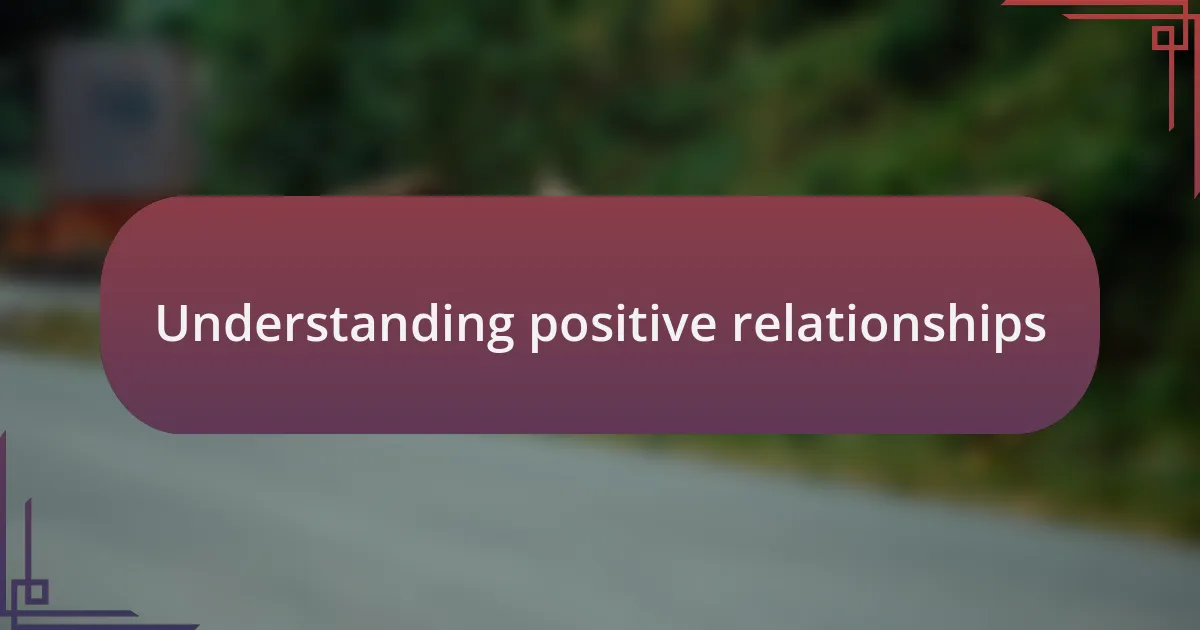 Understanding positive relationships